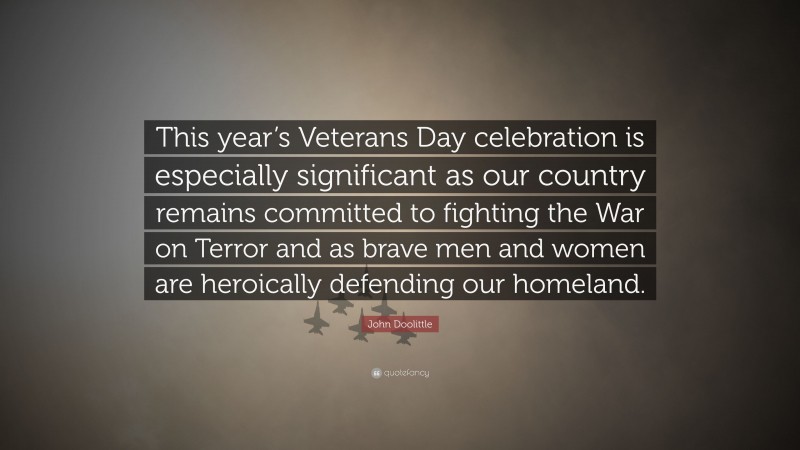 This year's Veterans Day celebration is especially significant as our country remains committed to fighting the War on Terror and as brave men and women are heroically defending our homeland.

John Doolittle

quotefancy